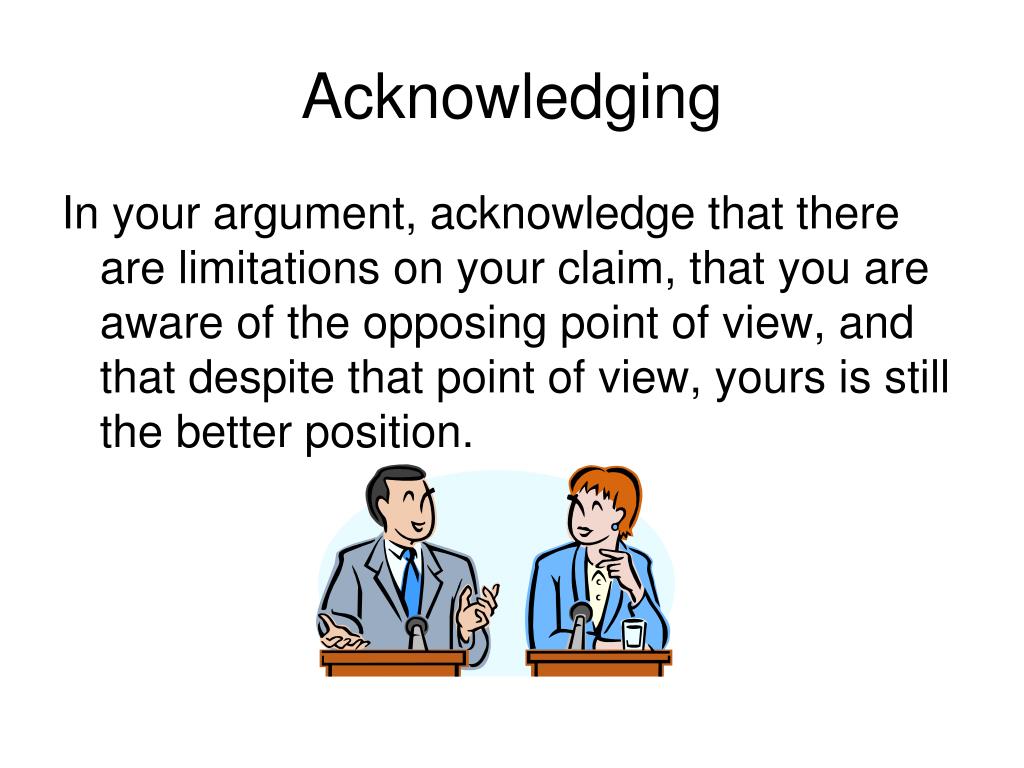 Acknowledging

In your argument, acknowledge that there are limitations on your claim, that you are aware of the opposing point of view, and that despite that point of view, yours is still the better position.